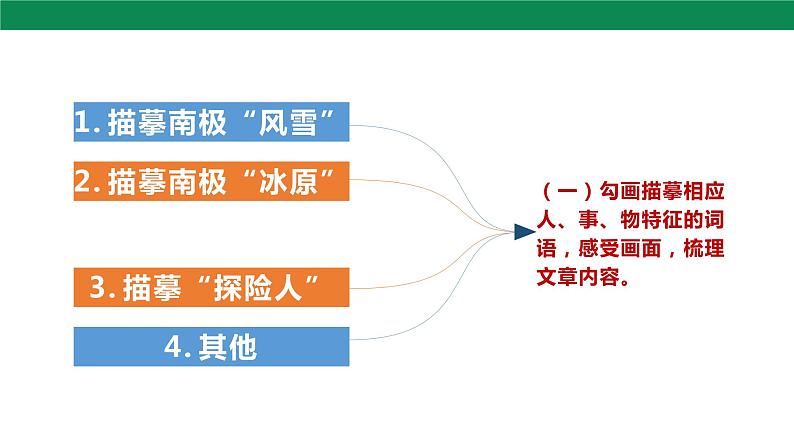 1. 描摹南极“风雪”

2. 描摹南极“冰原”

3. 描摹“探险人”

4. 其他

（一）勾画描摹相应人、事、物特征的词语，感受画面，梳理文章内容。